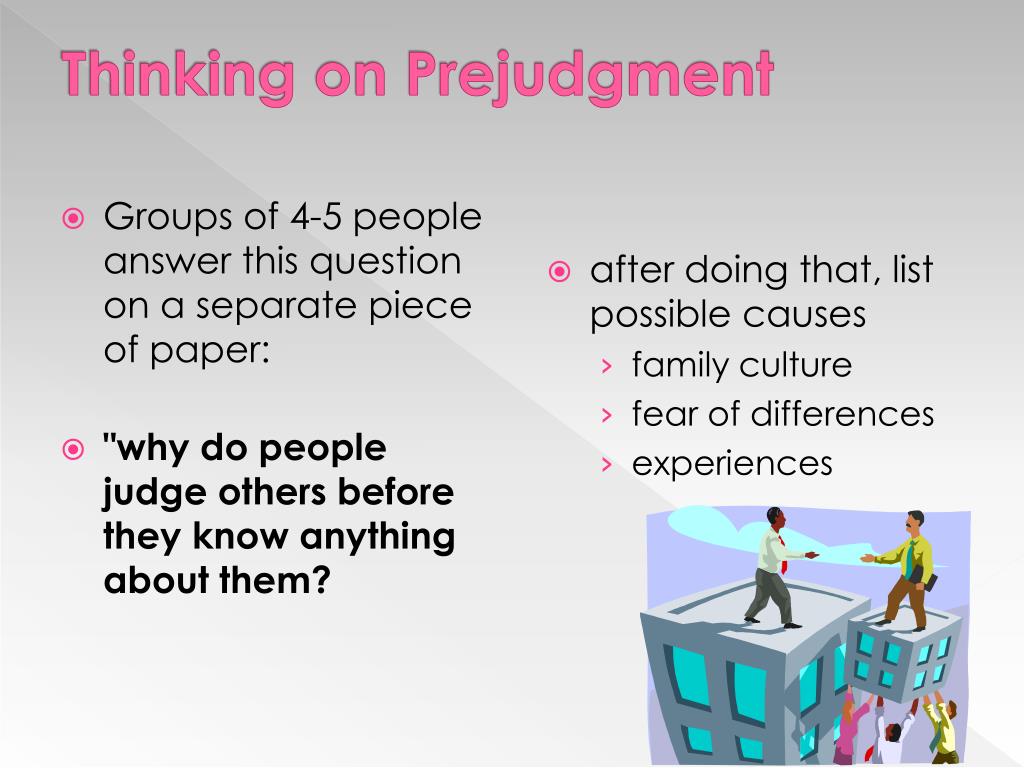 Thinking on Prejudgment

Groups of 4-5 people answer this question on a separate piece of paper:

"why do people judge others before they know anything about them?

after doing that, list possible causes

› family culture
› fear of differences
› experiences